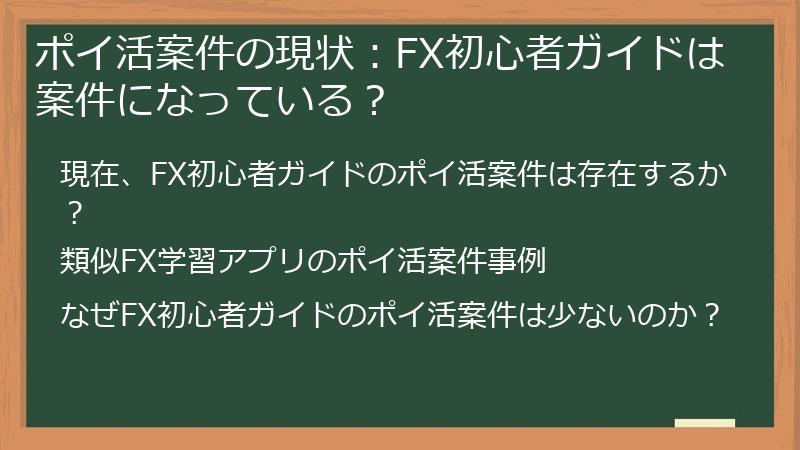 ポイ活案件の現状：FX初心者ガイドは案件になっている？

現在、FX初心者ガイドのポイ活案件は存在するか？

類似FX学習アプリのポイ活案件事例

なぜFX初心者ガイドのポイ活案件は少ないのか？